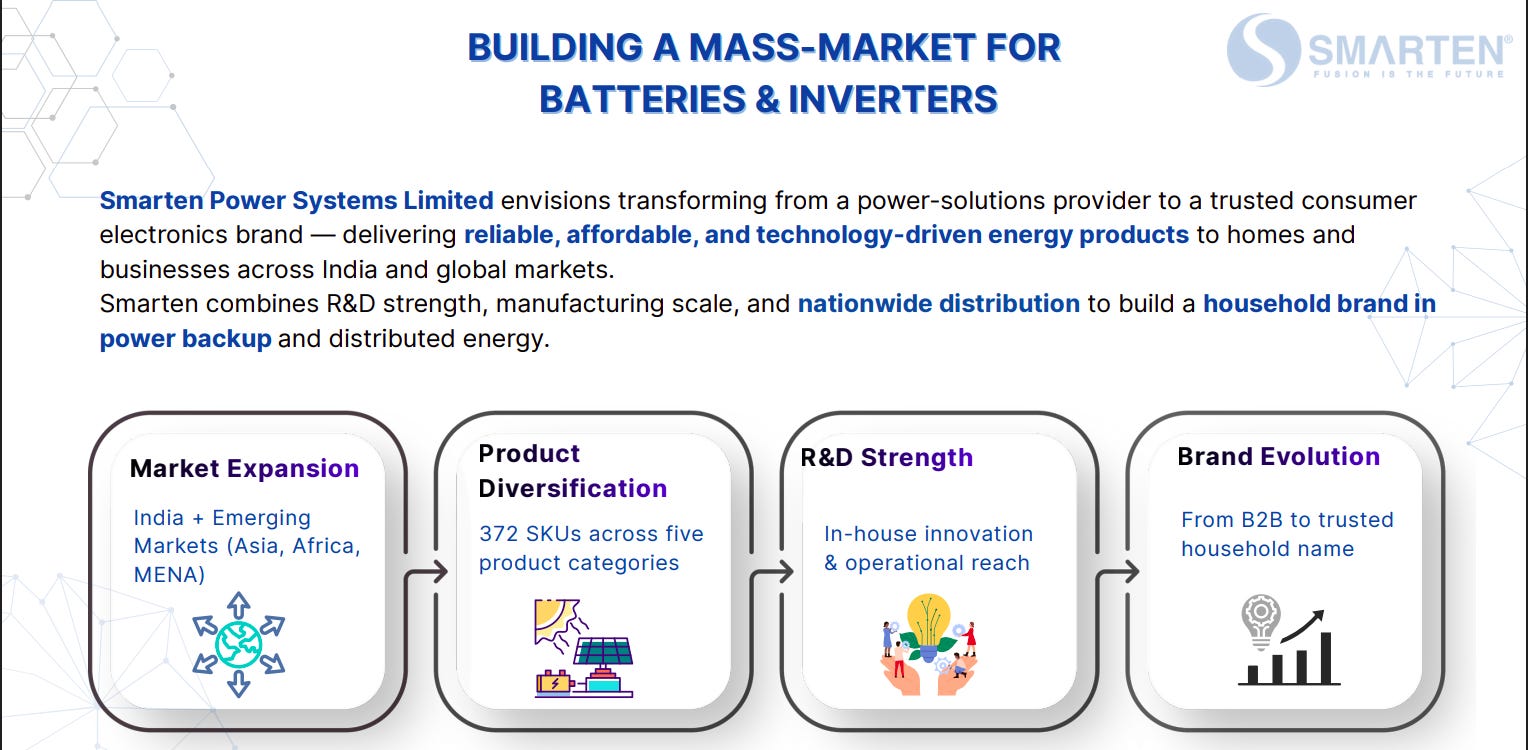 BUILDING A MASS-MARKET FOR BATTERIES & INVERTERS

SMARTEN®
FUSION IS THE FUTURE

Smarten Power Systems Limited envisions transforming from a power-solutions provider to a trusted consumer electronics brand — delivering reliable, affordable, and technology-driven energy products to homes and businesses across India and global markets.
Smarten combines R&D strength, manufacturing scale, and nationwide distribution to build a household brand in power backup and distributed energy.

Market Expansion
India + Emerging Markets (Asia, Africa, MENA)

Product Diversification
372 SKUs across five product categories

R&D Strength
In-house innovation & operational reach

Brand Evolution
From B2B to trusted household name